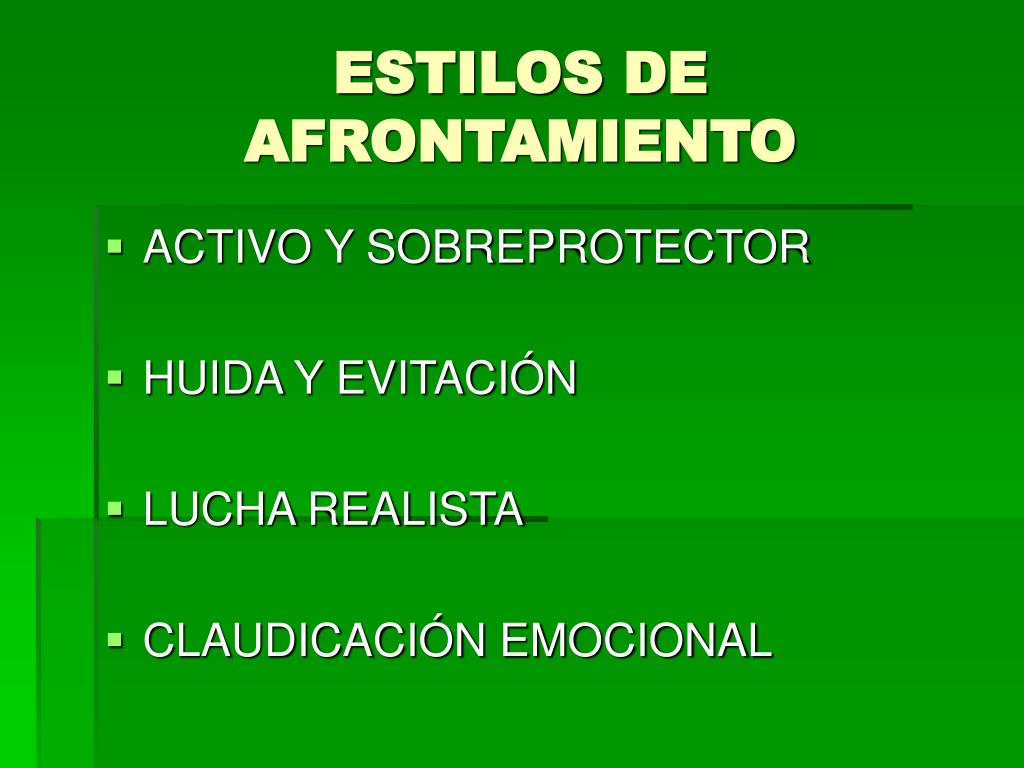 ESTILOS DE AFRONTAMIENTO

- ACTIVO Y SOBREPROTECTOR
- HUIDA Y EVITACIÓN
- LUCHA REALISTA
- CLAUDICACIÓN EMOCIONAL